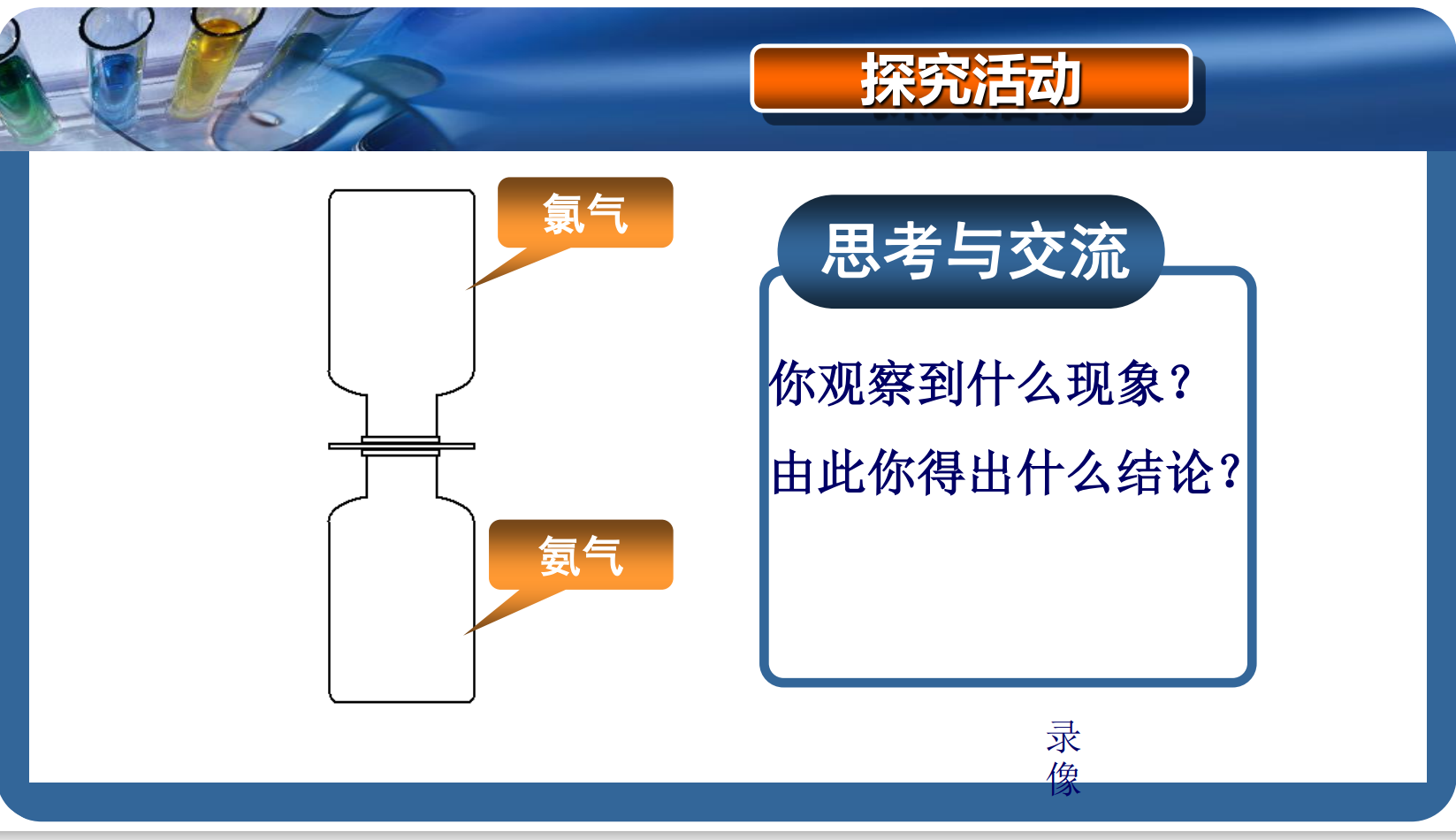 探究活动

氯气

氨气

思考与交流

你观察到什么现象？

由此你得出什么结论？

录像